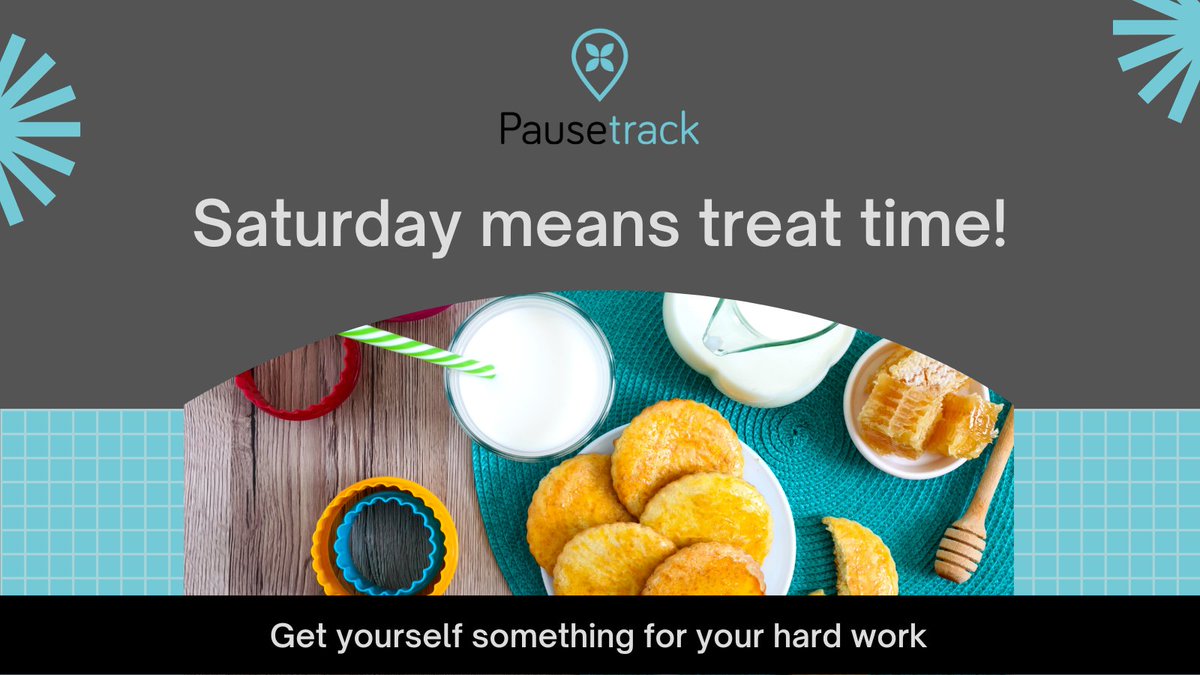 Pausetrack

Saturday means treat time!

Get yourself something for your hard work